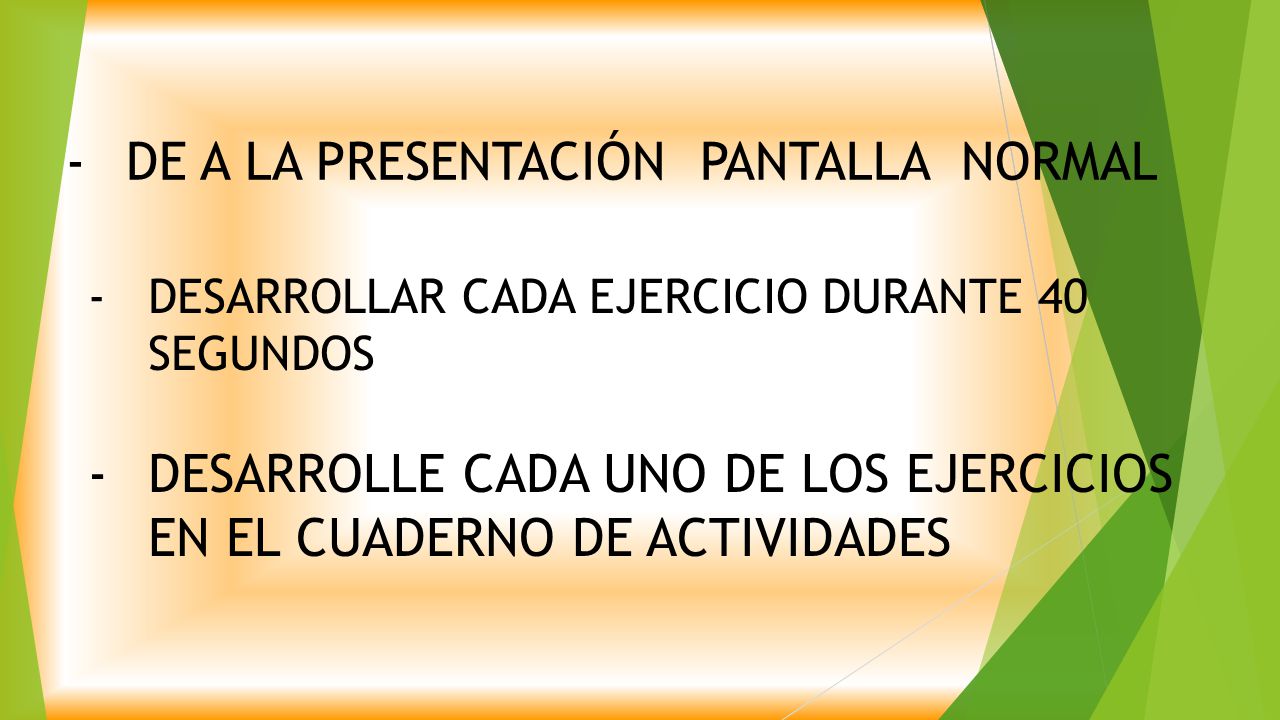 - DE A LA PRESENTACIÓN PANTALLA NORMAL

- DESARROLLAR CADA EJERCICIO DURANTE 40 SEGUNDOS

- DESARROLLE CADA UNO DE LOS EJERCICIOS EN EL CUADERNO DE ACTIVIDADES